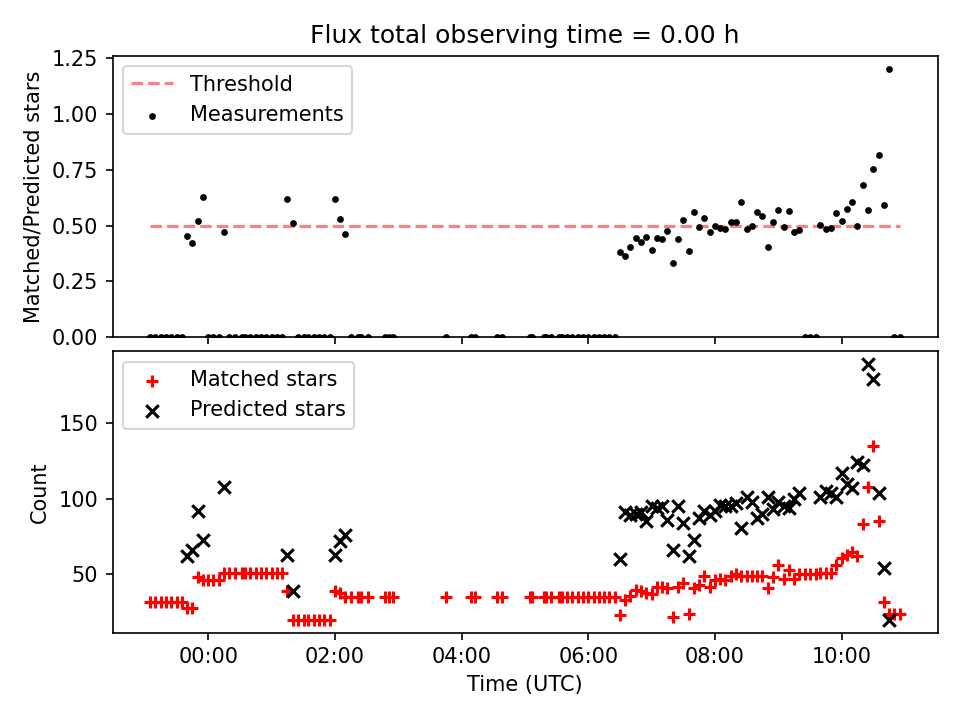 Flux total observing time = 0.00 h

Threshold
Measurements

Matched/Predicted stars

1.25
1.00
0.75
0.50
0.25
0.00

Matched stars
Predicted stars

Count

150
100
50

00:00
02:00
04:00
06:00
08:00
10:00

Time (UTC)